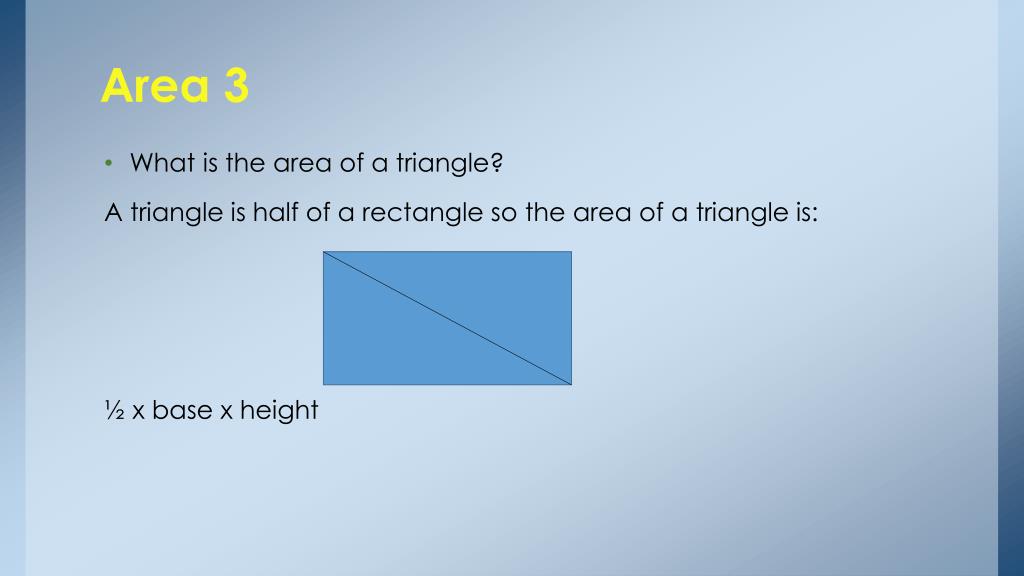 Area 3

• What is the area of a triangle?

A triangle is half of a rectangle so the area of a triangle is:

½ x base x height